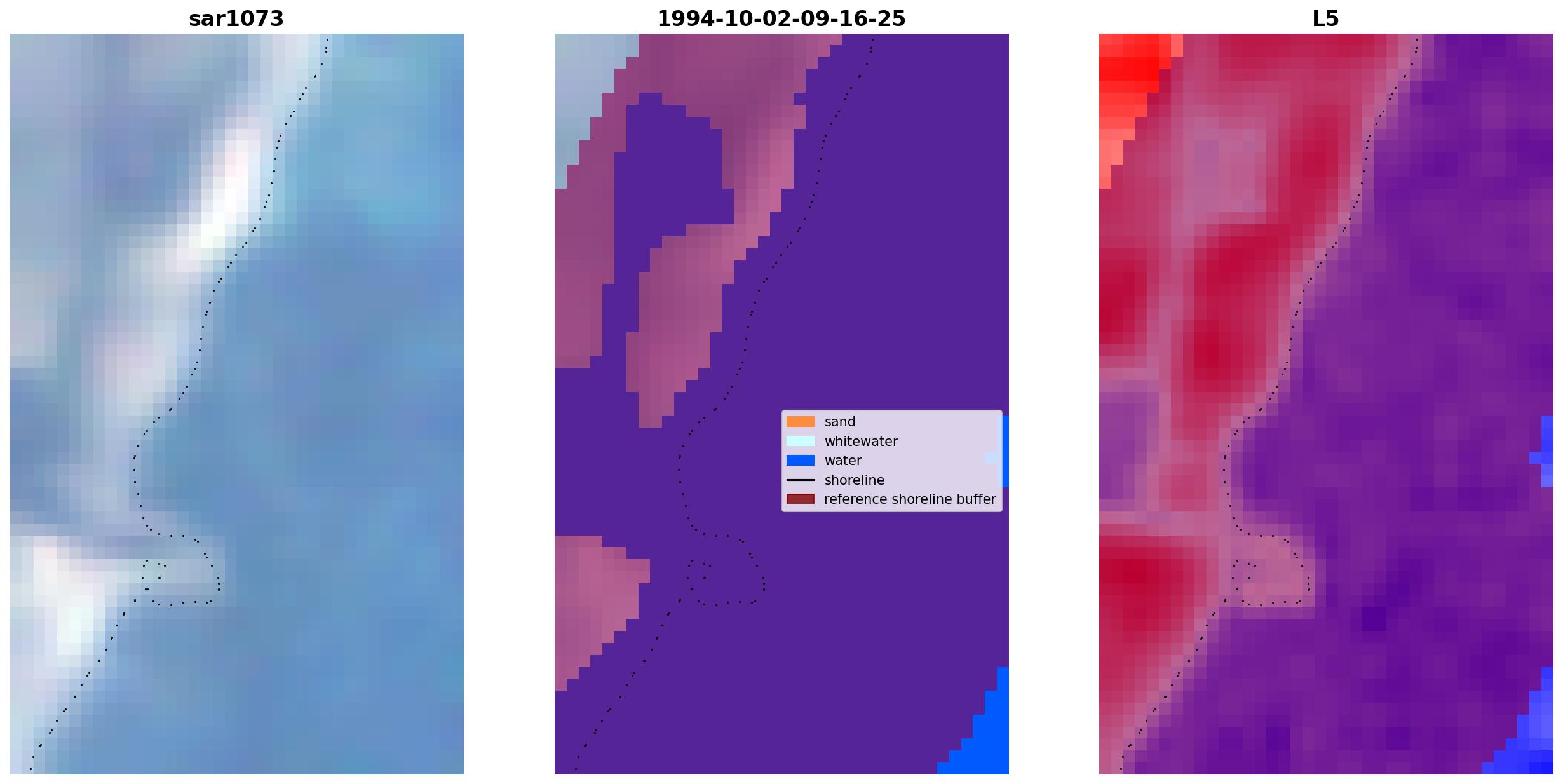 sar1073

1994-10-02-09-16-25

sand
whitewater
water
shoreline
reference shoreline buffer

L5